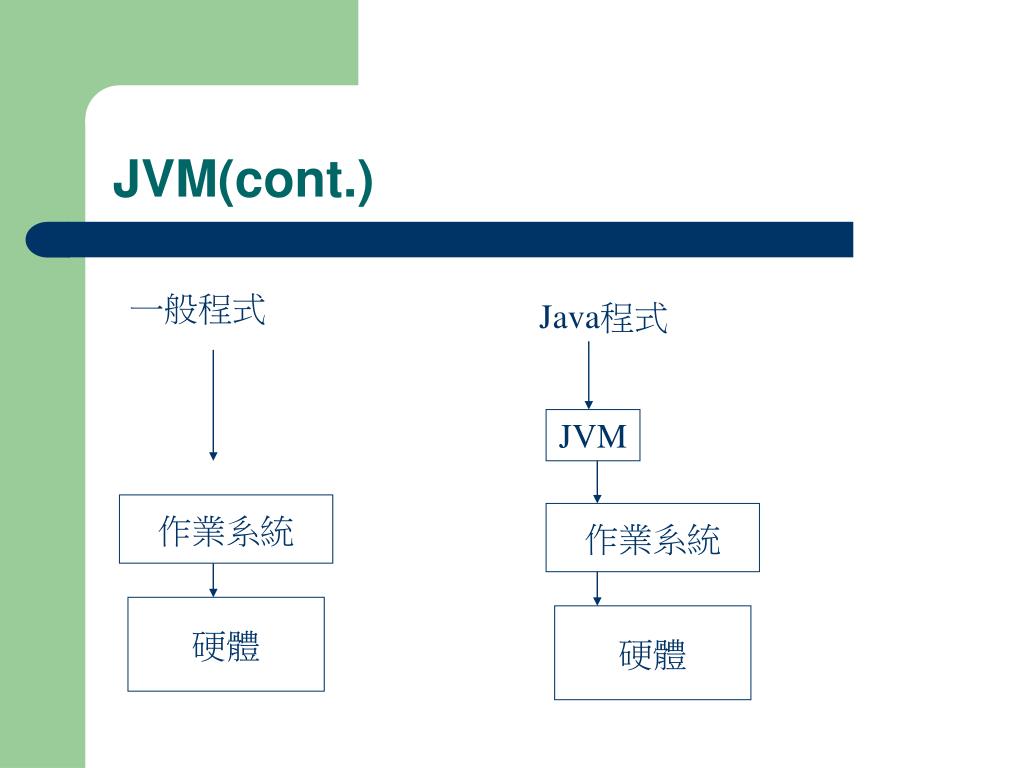 JVM(cont.)

一般程式

作業系統

硬體

Java程式

JVM

作業系統

硬體